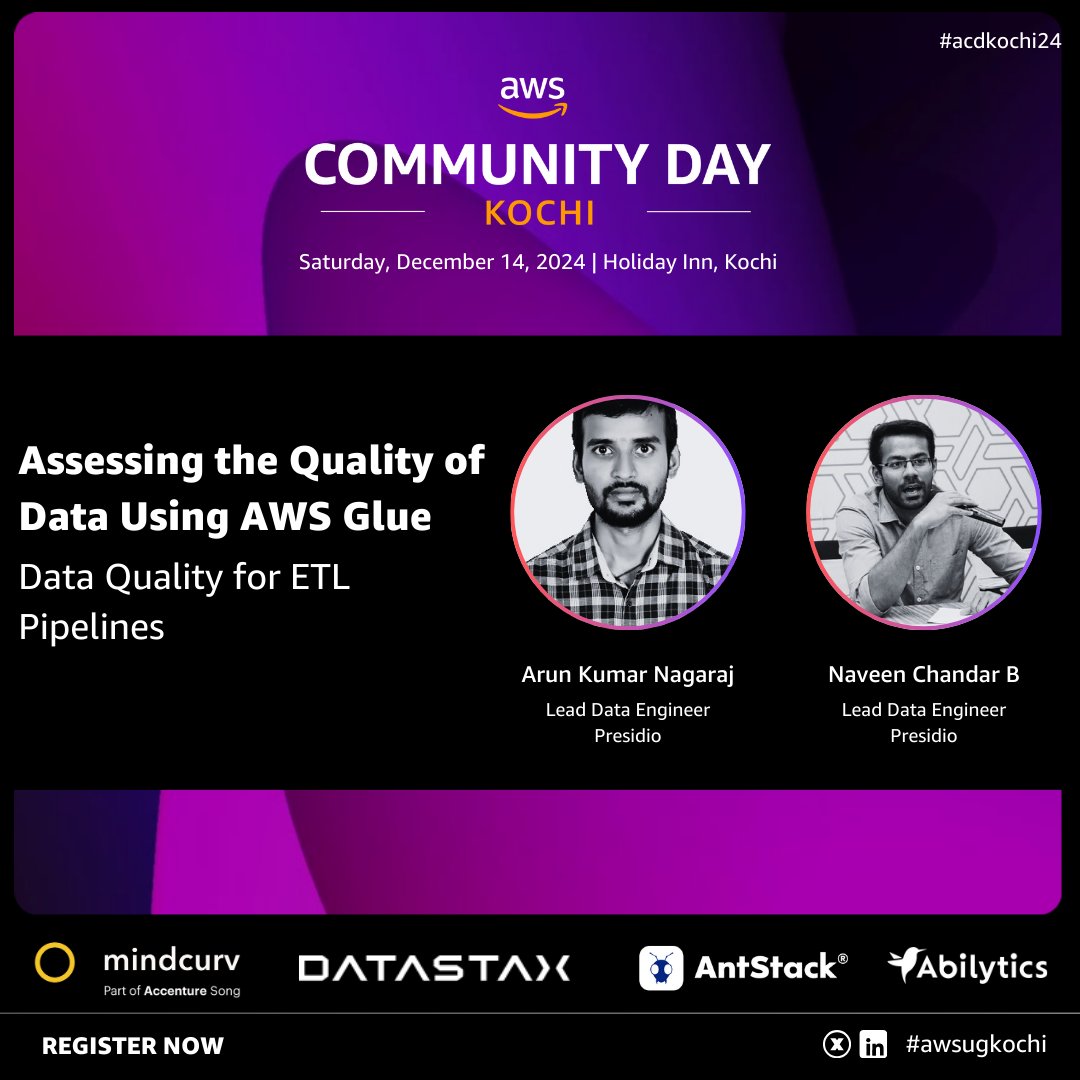 #acdkochi24

aws

COMMUNITY DAY

KOCHI

Saturday, December 14, 2024 | Holiday Inn, Kochi

Assessing the Quality of Data Using AWS Glue

Data Quality for ETL Pipelines

Arun Kumar Nagaraj
Lead Data Engineer
Presidio

Naveen Chandar B
Lead Data Engineer
Presidio

mindcurv
Part of Accenture Song

DATASTAX

AntStack®

Abilytics

REGISTER NOW

#awsugkochi